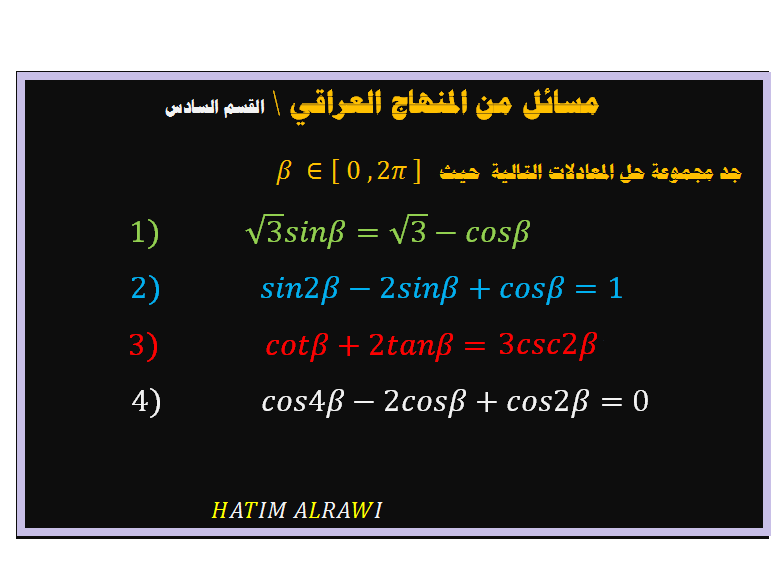 مسائل من المنهاج العراقي \ القسم السادس

جد مجموعة حل المعادلات التالية حيث $\beta \in [0, 2\pi]$

1) $\sqrt{3}sin\beta = \sqrt{3} - cos\beta$

2) $sin2\beta - 2sin\beta + cos\beta = 1$

3) $cot\beta + 2tan\beta = 3csc2\beta$

4) $cos4\beta - 2cos\beta + cos2\beta = 0$

HATIM ALRAWI